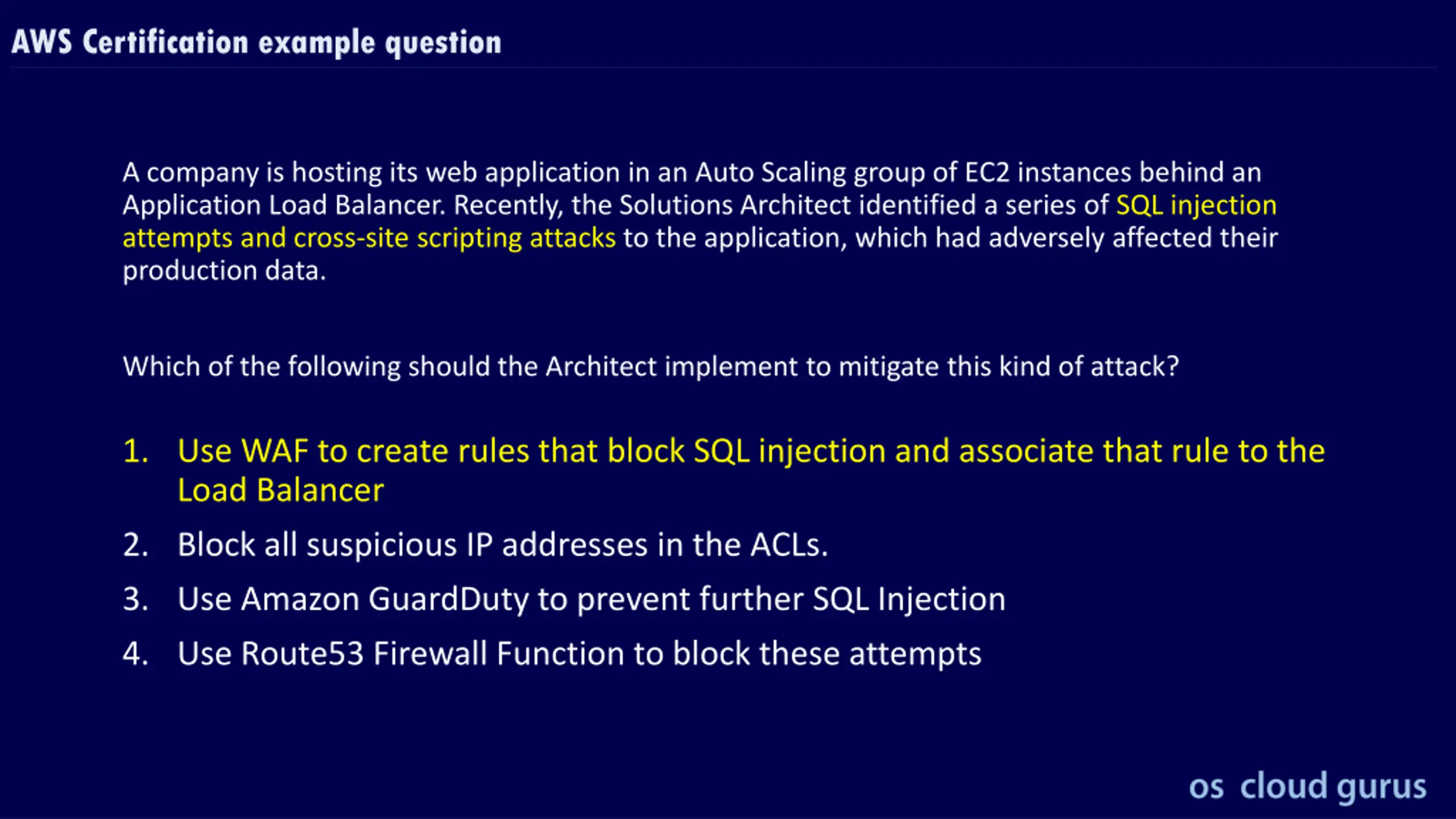 AWS Certification example question

A company is hosting its web application in an Auto Scaling group of EC2 instances behind an Application Load Balancer. Recently, the Solutions Architect identified a series of SQL injection attempts and cross-site scripting attacks to the application, which had adversely affected their production data.

Which of the following should the Architect implement to mitigate this kind of attack?

1. Use WAF to create rules that block SQL injection and associate that rule to the Load Balancer
2. Block all suspicious IP addresses in the ACLs.
3. Use Amazon GuardDuty to prevent further SQL Injection
4. Use Route53 Firewall Function to block these attempts

os cloud gurus